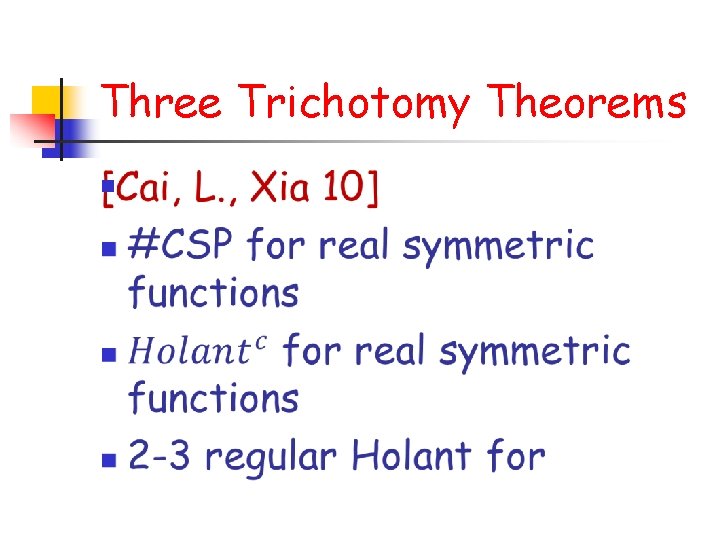 Three Trichotomy Theorems

[Cai, L., Xia 10]

- #CSP for real symmetric functions
- $Holant^c$ for real symmetric functions
- 2-3 regular Holant for